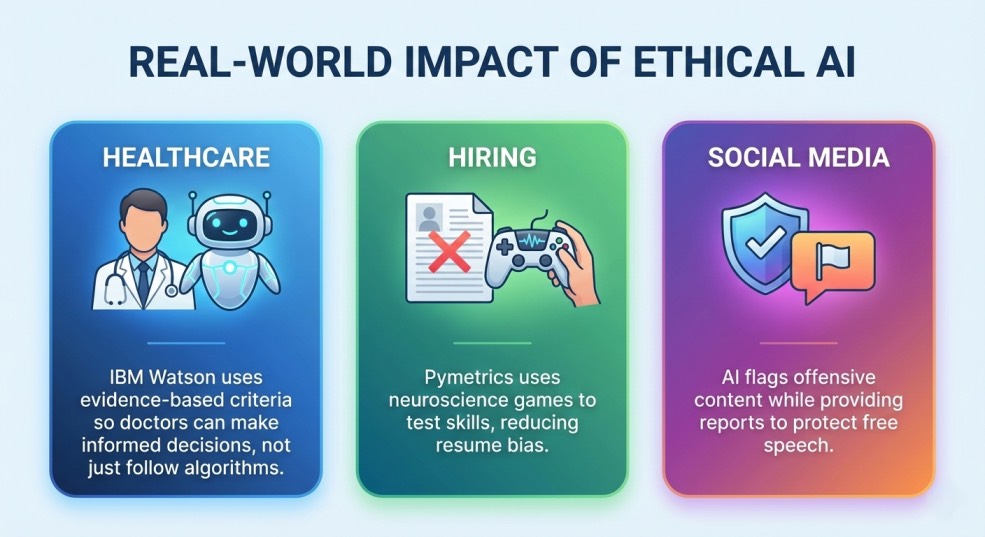 REAL-WORLD IMPACT OF ETHICAL AI

HEALTHCARE

IBM Watson uses evidence-based criteria so doctors can make informed decisions, not just follow algorithms.

HIRING

Pymetrics uses neuroscience games to test skills, reducing resume bias.

SOCIAL MEDIA

AI flags offensive content while providing reports to protect free speech.